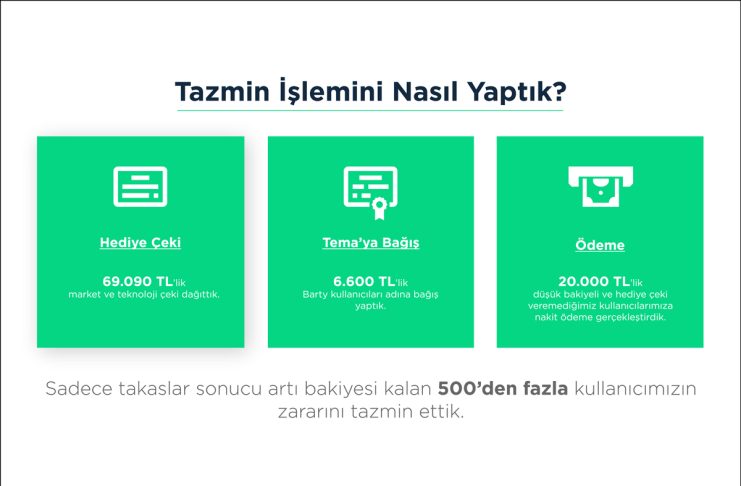 Tazmin İşlemini Nasıl Yaptık?

Hediye Çeki

69.090 TL'lik market ve teknoloji çeki dağıttık.

Tema'ya Bağış

6.600 TL'lik Barty kullanıcıları adına bağış yaptık.

Ödeme

20.000 TL'lik düşük bakiyeli ve hediye çeki veremediğimiz kullanıcılarımıza nakit ödeme gerçekleştirdik.

Sadece takaslar sonucu artı bakiyesi kalan 500'den fazla kullanıcımızın zararını tazmin ettik.